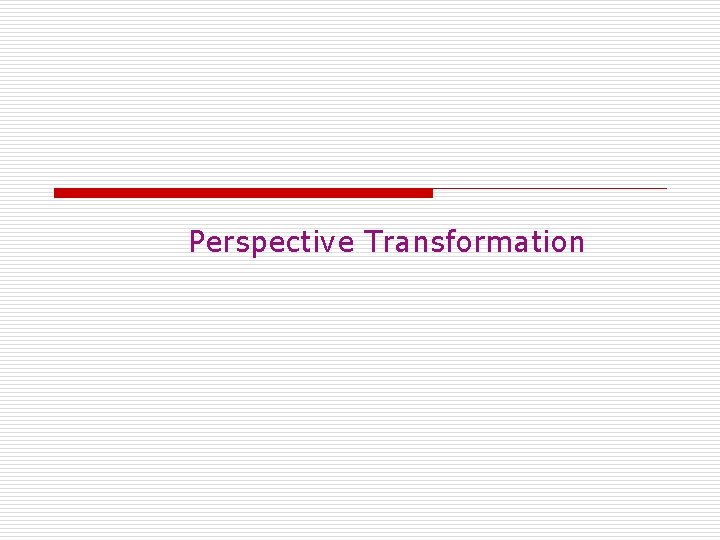 Perspective Transformation